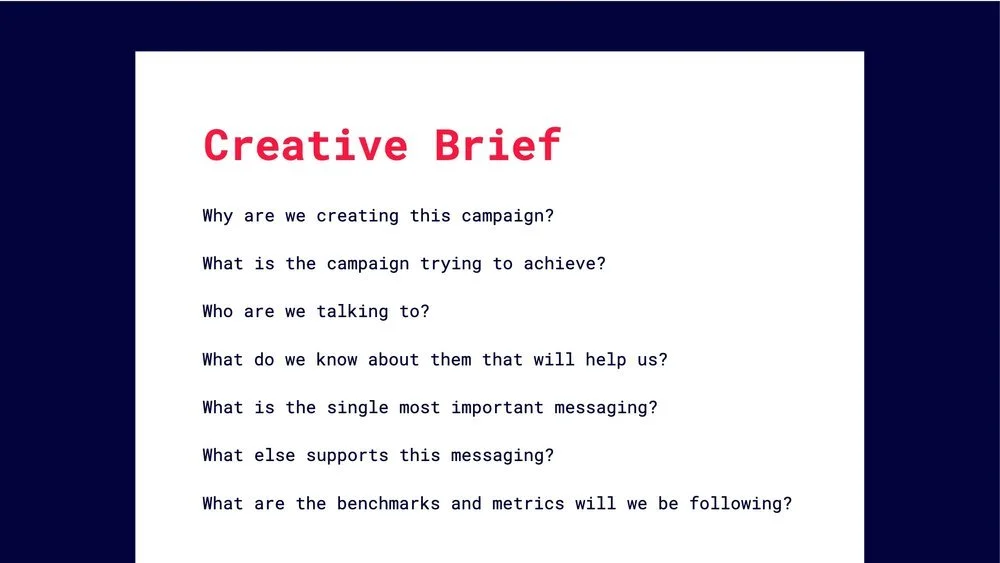 Creative Brief

Why are we creating this campaign?

What is the campaign trying to achieve?

Who are we talking to?

What do we know about them that will help us?

What is the single most important messaging?

What else supports this messaging?

What are the benchmarks and metrics will we be following?